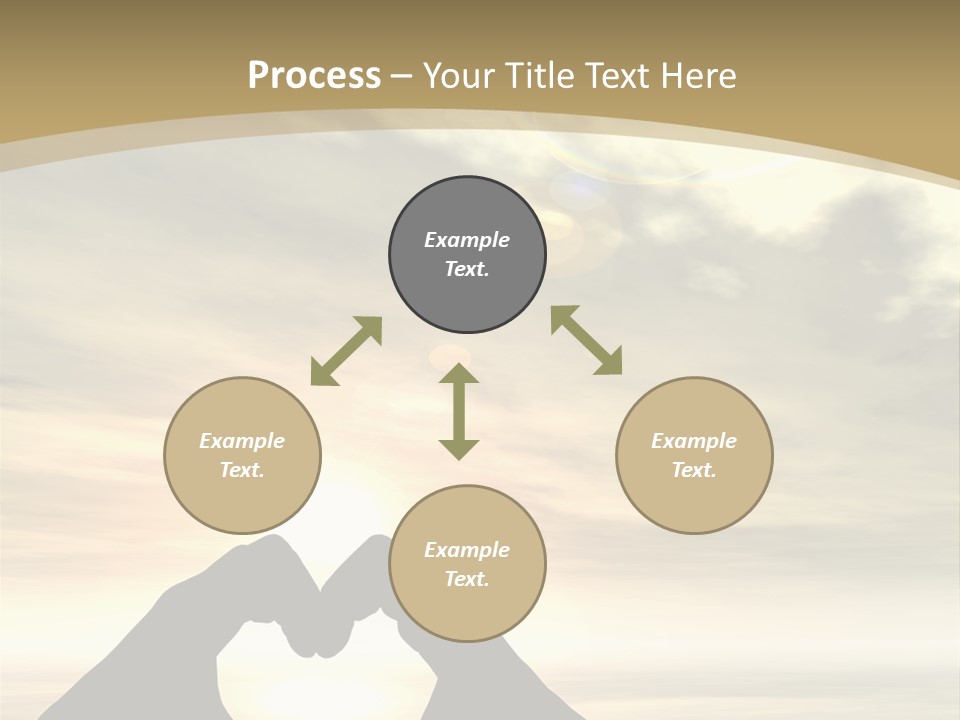 Process – Your Title Text Here

Example Text.

Example Text.

Example Text.

Example Text.